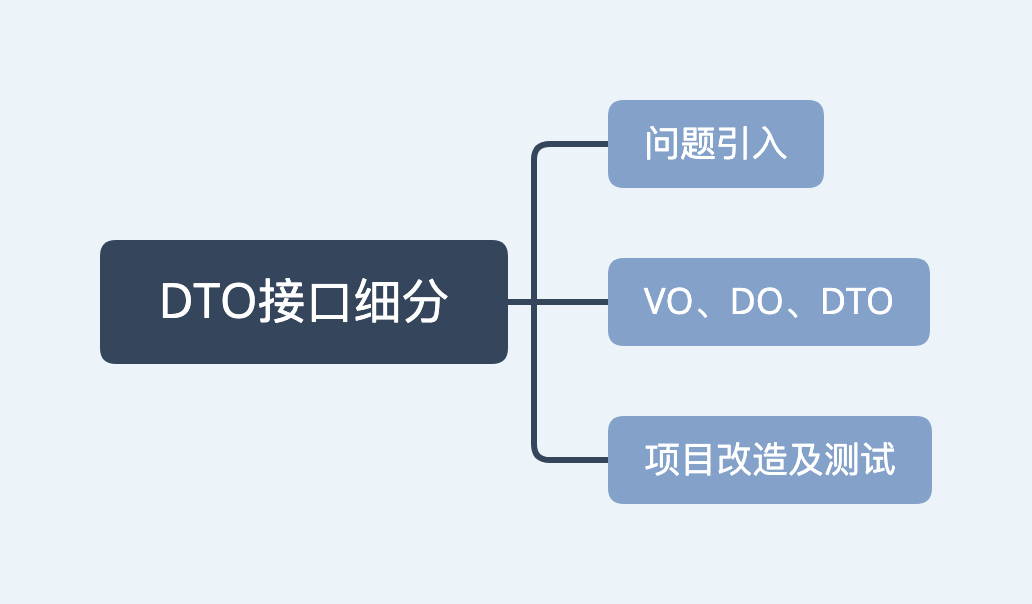 DTO接口细分

问题引入

VO、DO、DTO

项目改造及测试